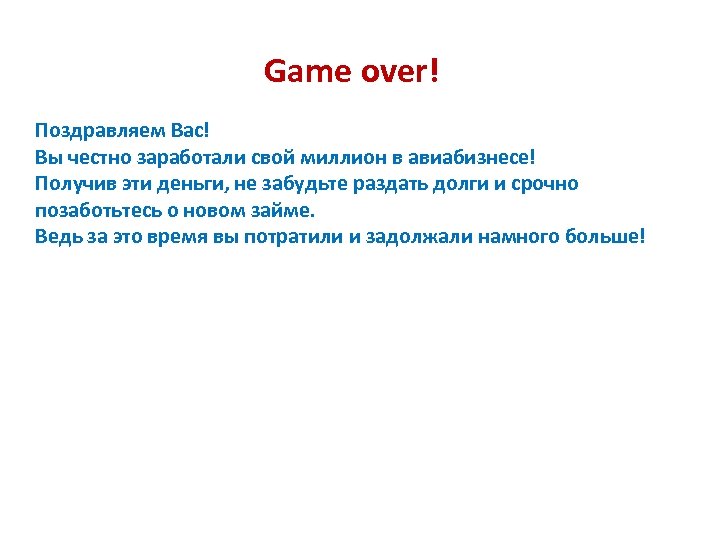 Game over!

Поздравляем Вас!
Вы честно заработали свой миллион в авиабизнесе!
Получив эти деньги, не забудьте раздать долги и срочно позаботьтесь о новом займе.
Ведь за это время вы потратили и задолжали намного больше!